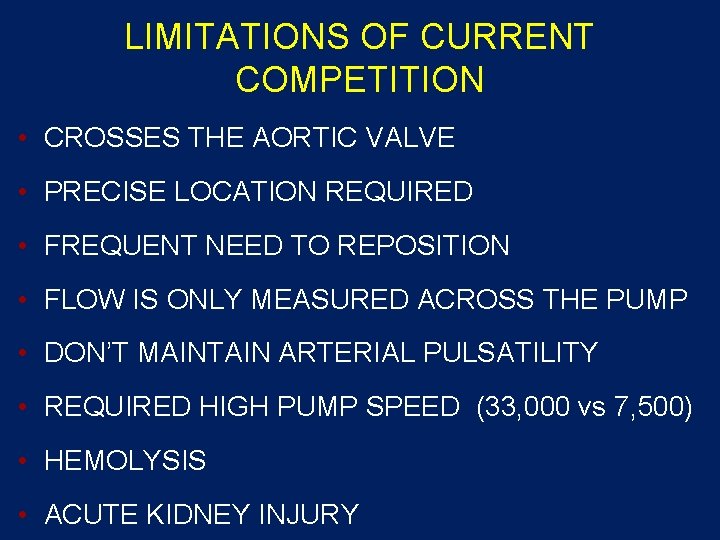 LIMITATIONS OF CURRENT COMPETITION

• CROSSES THE AORTIC VALVE
• PRECISE LOCATION REQUIRED
• FREQUENT NEED TO REPOSITION
• FLOW IS ONLY MEASURED ACROSS THE PUMP
• DON'T MAINTAIN ARTERIAL PULSATILITY
• REQUIRED HIGH PUMP SPEED (33,000 vs 7,500)
• HEMOLYSIS
• ACUTE KIDNEY INJURY